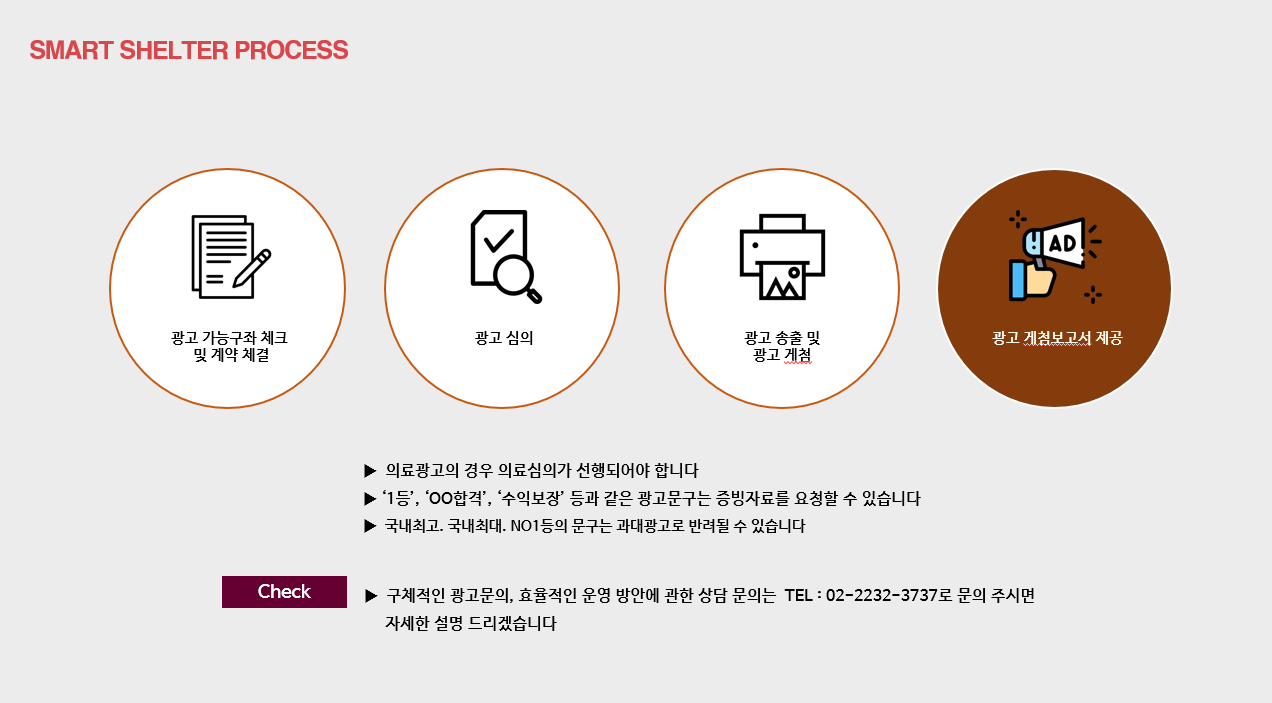 SMART SHELTER PROCESS

광고 가능구좌 체크
및 계약 체결

광고 심의

광고 송출 및
광고 게첨

AD

광고 게첨보고서 제공

▶ 의료광고의 경우 의료심의가 선행되어야 합니다
▶ '1등', 'OO합격', '수익보장' 등과 같은 광고문구는 증빙자료를 요청할 수 있습니다
▶ 국내최고. 국내최대. NO1등의 문구는 과대광고로 반려될 수 있습니다

Check

▶ 구체적인 광고문의, 효율적인 운영 방안에 관한 상담 문의는 TEL : 02-2232-3737로 문의 주시면 자세한 설명 드리겠습니다